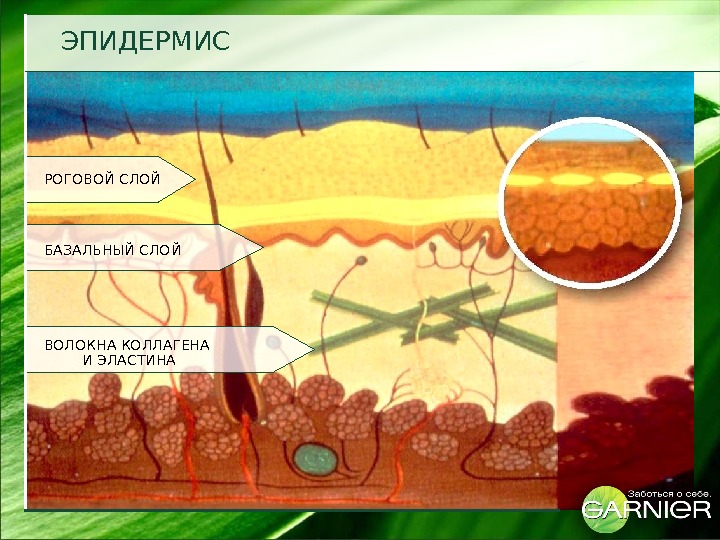 ЭПИДЕРМИС

РОГОВОЙ СЛОЙ

БАЗАЛЬНЫЙ СЛОЙ

ВОЛОКНА КОЛЛАГЕНА И ЭЛАСТИНА

Заботься о себе.
GARNIER